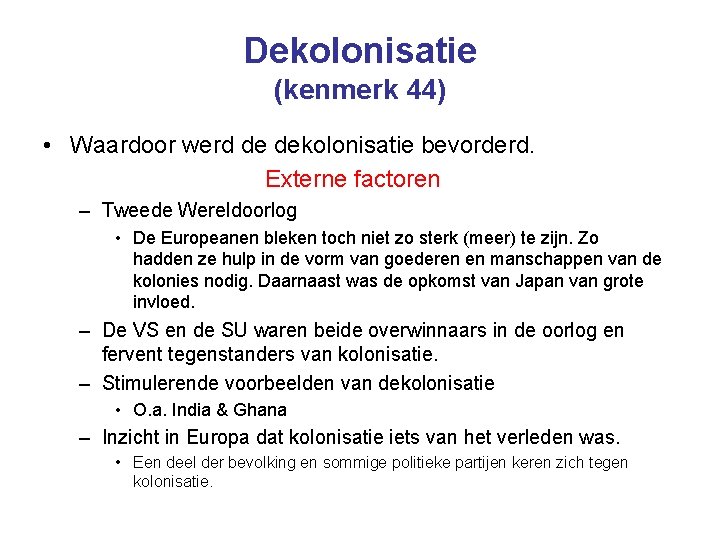 Dekolonisatie
(kenmerk 44)

• Waardoor werd de dekolonisatie bevorderd.

Externe factoren

– Tweede Wereldoorlog
  • De Europeanen bleken toch niet zo sterk (meer) te zijn. Zo hadden ze hulp in de vorm van goederen en manschappen van de kolonies nodig. Daarnaast was de opkomst van Japan van grote invloed.
– De VS en de SU waren beide overwinnaars in de oorlog en fervent tegenstanders van kolonisatie.
– Stimulerende voorbeelden van dekolonisatie
  • O.a. India & Ghana
– Inzicht in Europa dat kolonisatie iets van het verleden was.
  • Een deel der bevolking en sommige politieke partijen keren zich tegen kolonisatie.